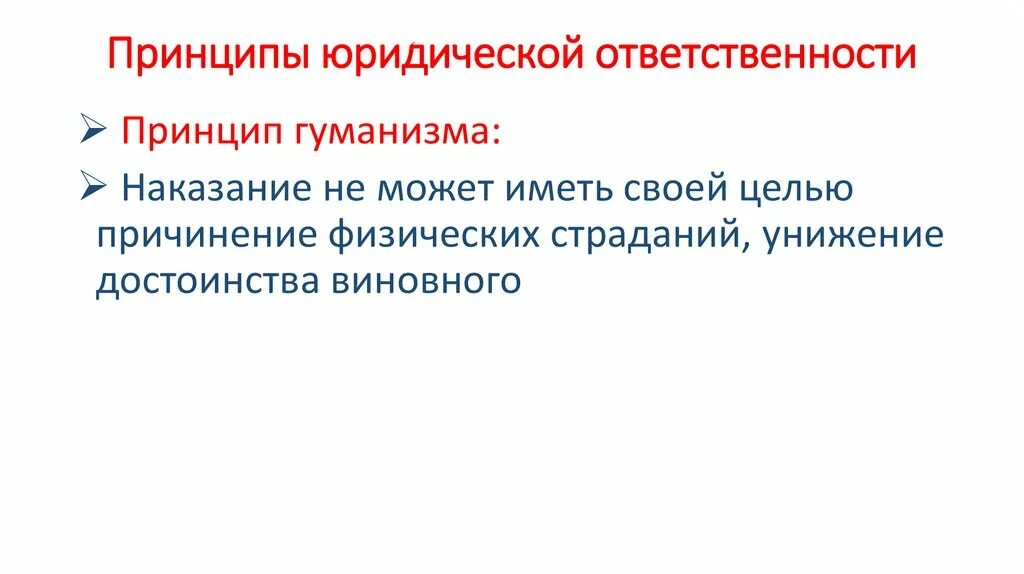 Принципы юридической ответственности

➢ Принцип гуманизма:

➢ Наказание не может иметь своей целью причинение физических страданий, унижение достоинства виновного